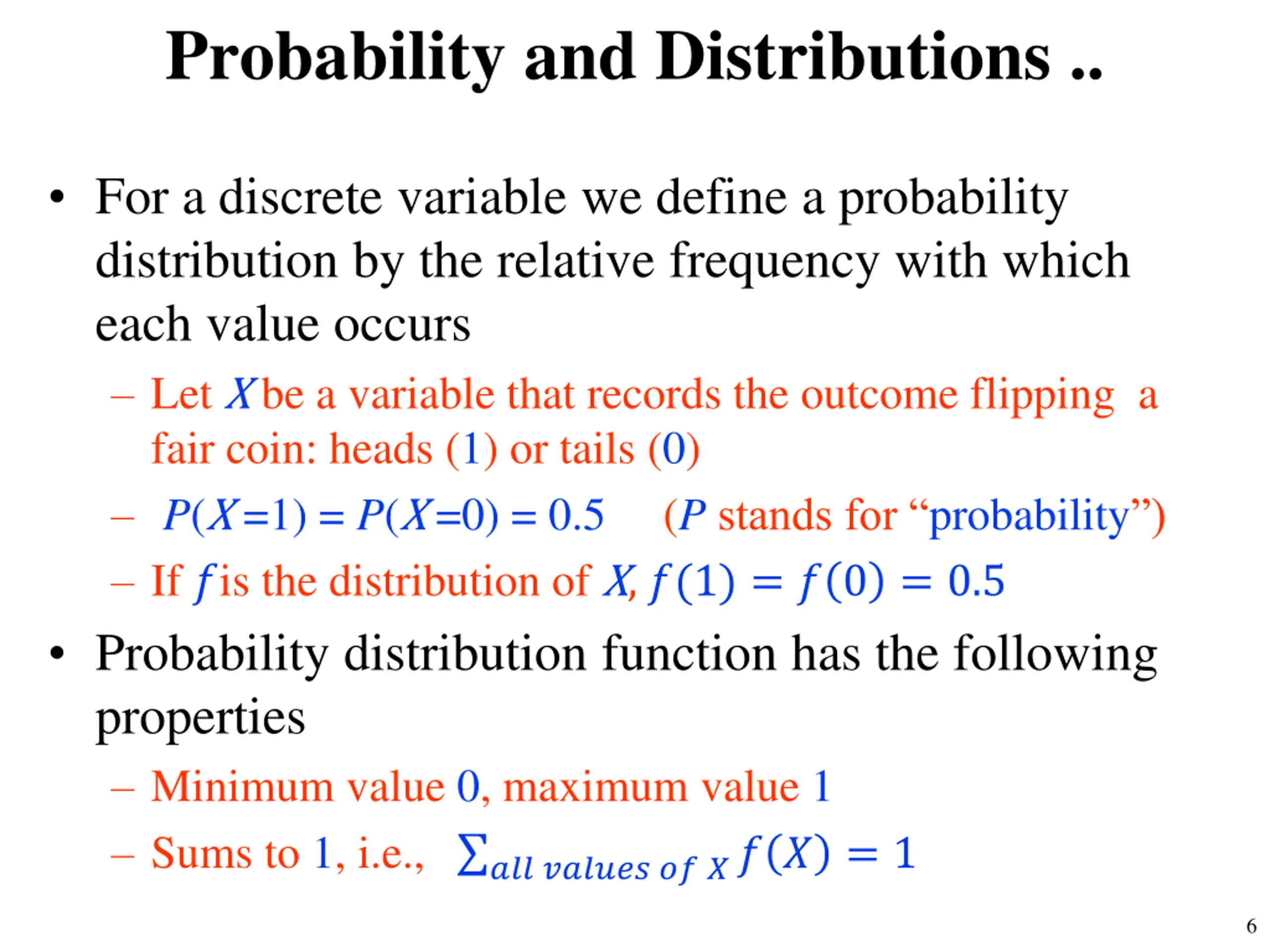 Probability and Distributions ..

• For a discrete variable we define a probability distribution by the relative frequency with which each value occurs

– Let $X$ be a variable that records the outcome flipping a fair coin: heads (1) or tails (0)

– $P(X=1) = P(X=0) = 0.5$ ($P$ stands for “probability”)

– If $f$ is the distribution of $X$, $f(1) = f(0) = 0.5$

• Probability distribution function has the following properties

– Minimum value 0, maximum value 1

– Sums to 1, i.e., $\sum_{all\ values\ of\ X} f(X) = 1$

6